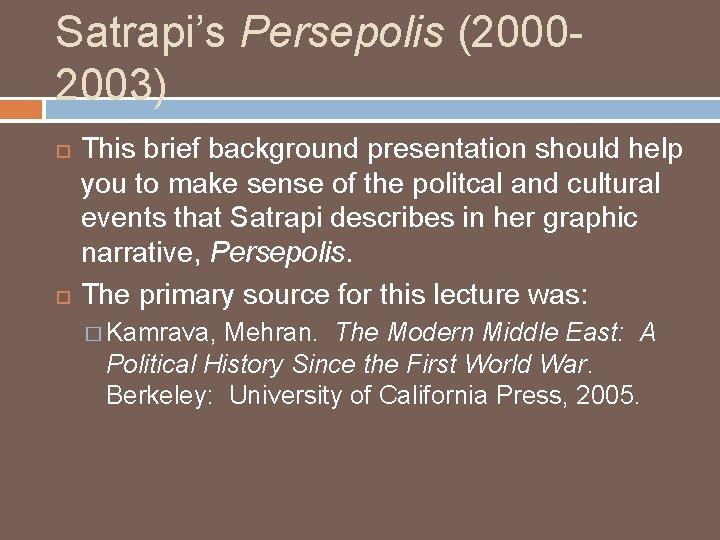 Satrapi's Persepolis (2000-2003)

This brief background presentation should help you to make sense of the politcal and cultural events that Satrapi describes in her graphic narrative, Persepolis.

The primary source for this lecture was:

Kamrava, Mehran. The Modern Middle East: A Political History Since the First World War. Berkeley: University of California Press, 2005.